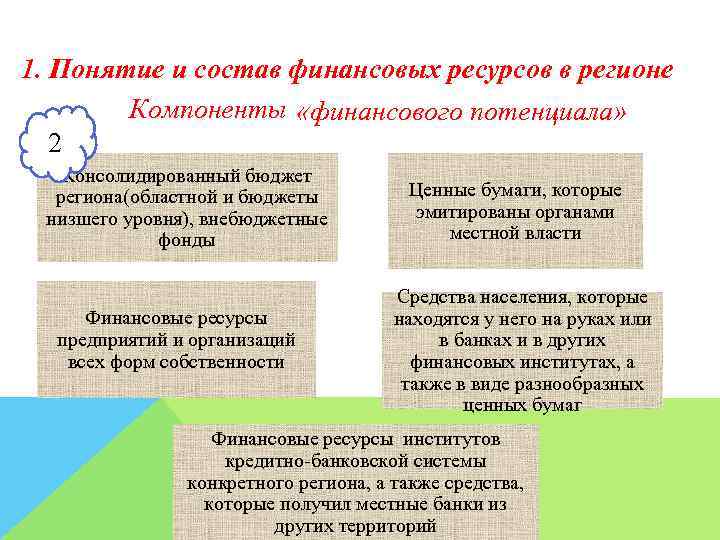 1. Понятие и состав финансовых ресурсов в регионе

Компоненты «финансового потенциала»

2

Консолидированный бюджет региона(областной и бюджеты низшего уровня), внебюджетные фонды

Ценные бумаги, которые эмитированы органами местной власти

Финансовые ресурсы предприятий и организаций всех форм собственности

Средства населения, которые находятся у него на руках или в банках и в других финансовых институтах, а также в виде разнообразных ценных бумаг

Финансовые ресурсы институтов кредитно-банковской системы конкретного региона, а также средства, которые получил местные банки из других территорий